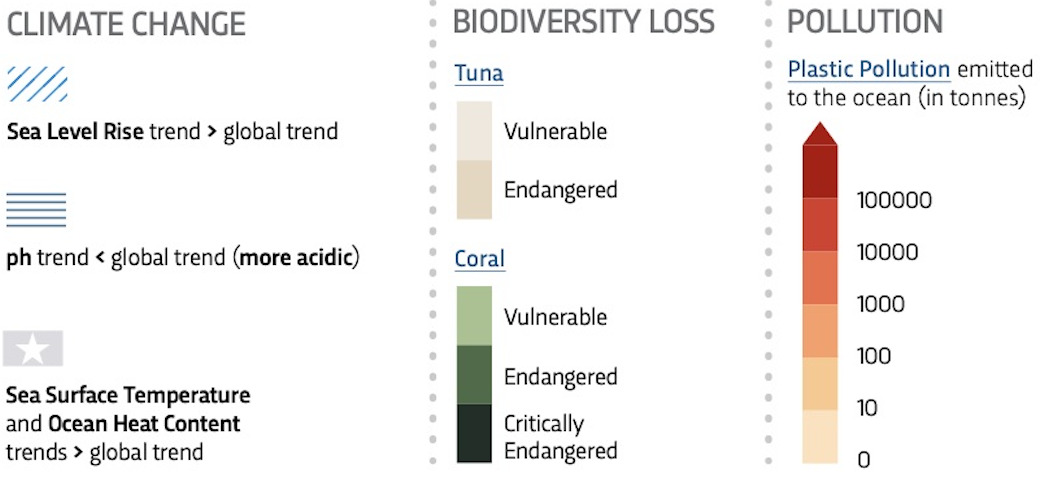 CLIMATE CHANGE

Sea Level Rise trend > global trend

ph trend < global trend (more acidic)

Sea Surface Temperature and Ocean Heat Content trends > global trend

BIODIVERSITY LOSS

Tuna

Vulnerable

Endangered

Coral

Vulnerable

Endangered

Critically Endangered

POLLUTION

Plastic Pollution emitted to the ocean (in tonnes)

100000

10000

1000

100

10

0